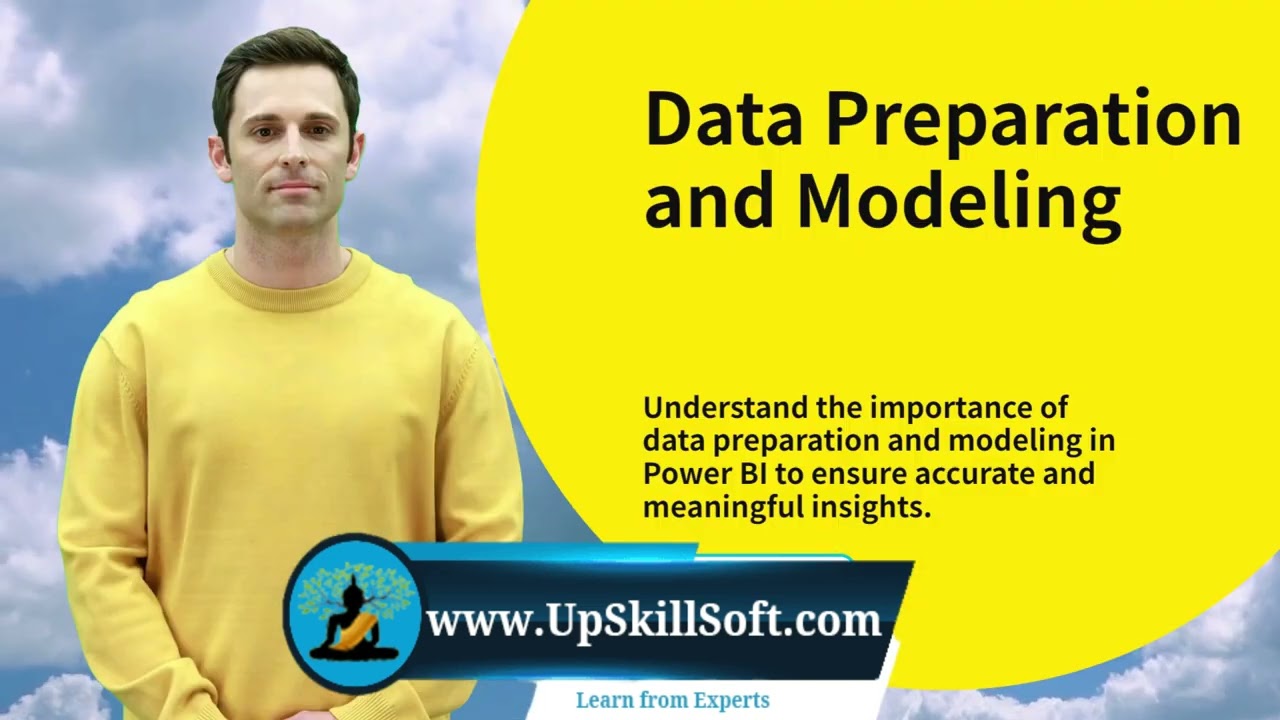 Data Preparation and Modeling

Understand the importance of data preparation and modeling in Power BI to ensure accurate and meaningful insights.

www.UpSkillSoft.com

Learn from Experts